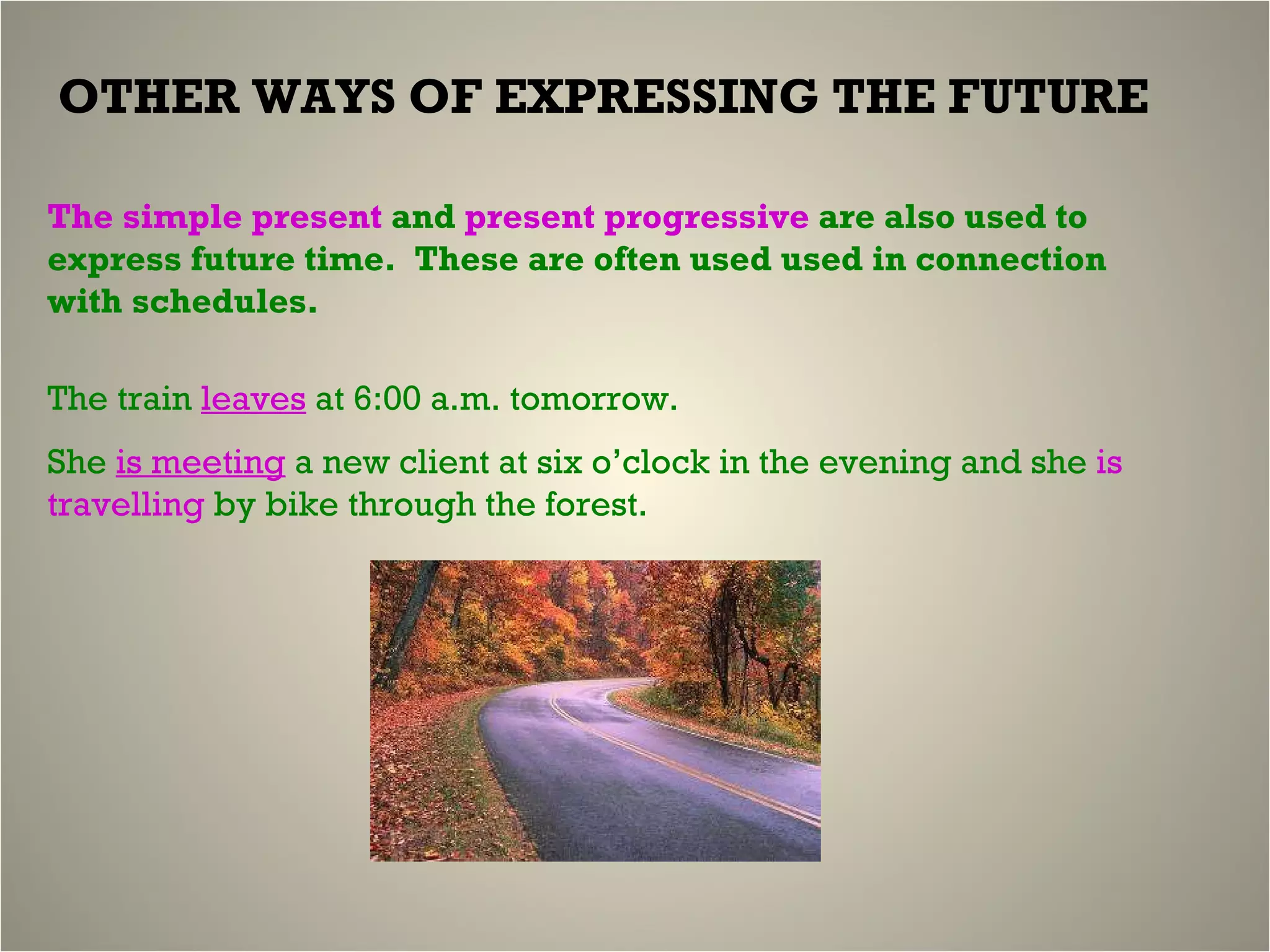 OTHER WAYS OF EXPRESSING THE FUTURE

The simple present and present progressive are also used to express future time. These are often used used in connection with schedules.

The train leaves at 6:00 a.m. tomorrow.

She is meeting a new client at six o’clock in the evening and she is travelling by bike through the forest.